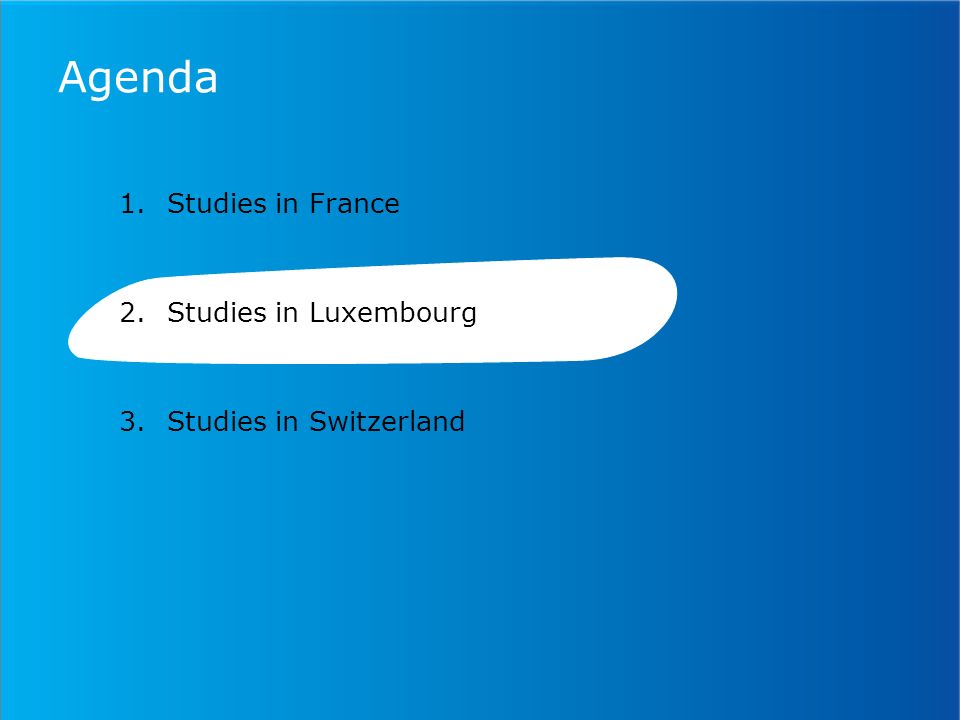 Agenda

1. Studies in France

2. Studies in Luxembourg

3. Studies in Switzerland